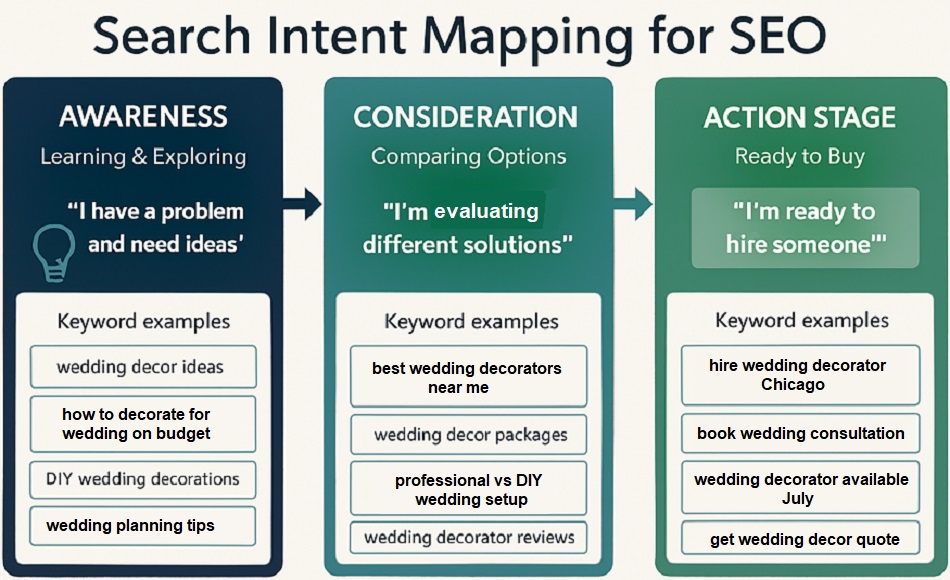 Search Intent Mapping for SEO

AWARENESS
Learning & Exploring
"I have a problem and need ideas'

Keyword examples
wedding decor ideas
how to decorate for wedding on budget
DIY wedding decorations
wedding planning tips

CONSIDERATION
Comparing Options
"I'm evaluating different solutions"

Keyword examples
best wedding decorators near me
wedding decor packages
professional vs DIY wedding setup
wedding decorator reviews

ACTION STAGE
Ready to Buy
"I'm ready to hire someone'"

Keyword examples
hire wedding decorator Chicago
book wedding consultation
wedding decorator available July
get wedding decor quote